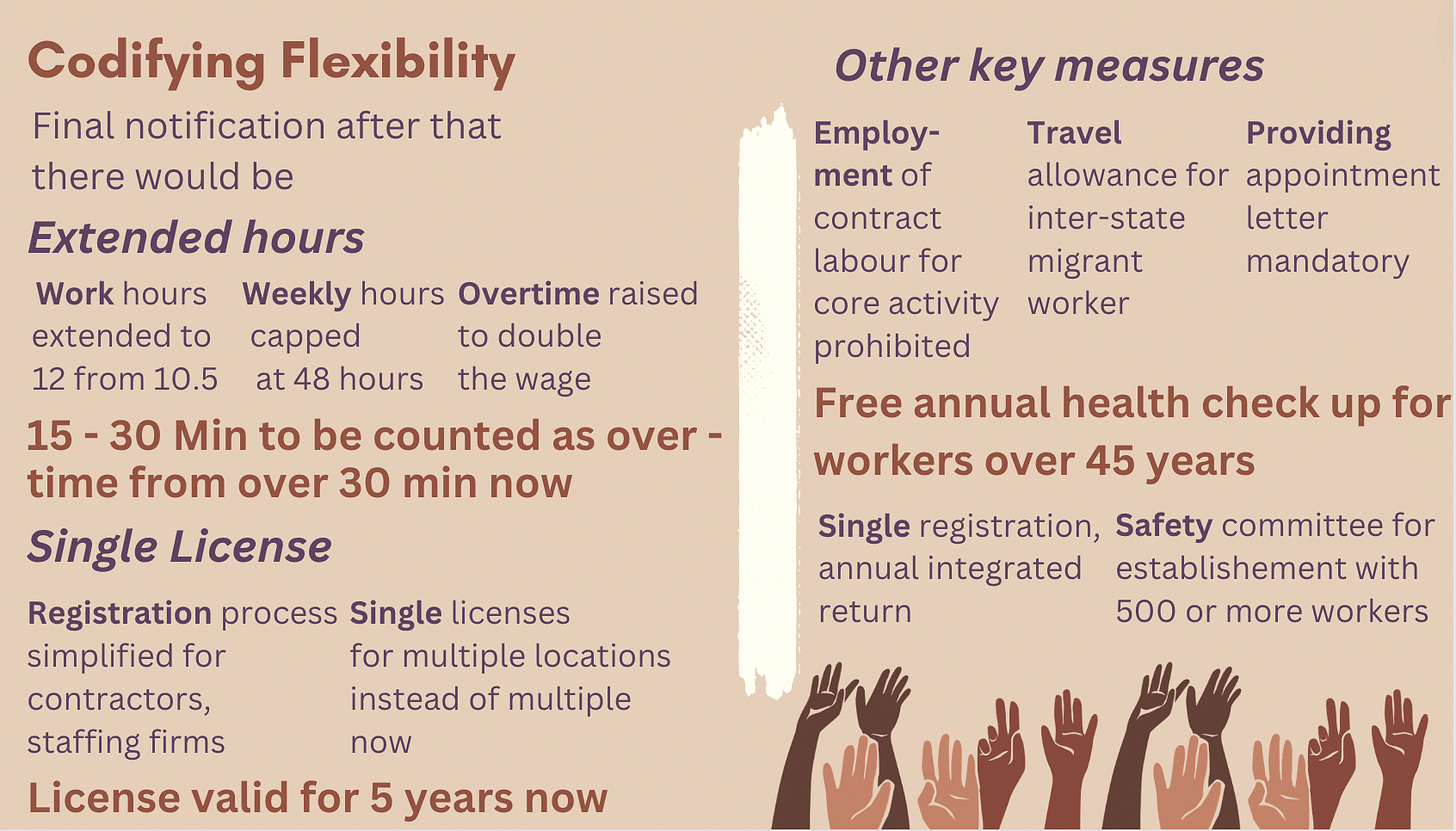 Codifying Flexibility

Final notification after that there would be

Extended hours

Work hours extended to 12 from 10.5

Weekly hours capped at 48 hours

Overtime raised to double the wage

15 - 30 Min to be counted as over - time from over 30 min now

Single License

Registration process simplified for contractors, staffing firms

Single licenses for multiple locations instead of multiple now

License valid for 5 years now

Other key measures

Employment of contract labour for core activity prohibited

Travel allowance for inter-state migrant worker

Providing appointment letter mandatory

Free annual health check up for workers over 45 years

Single registration, annual integrated return

Safety committee for establishement with 500 or more workers